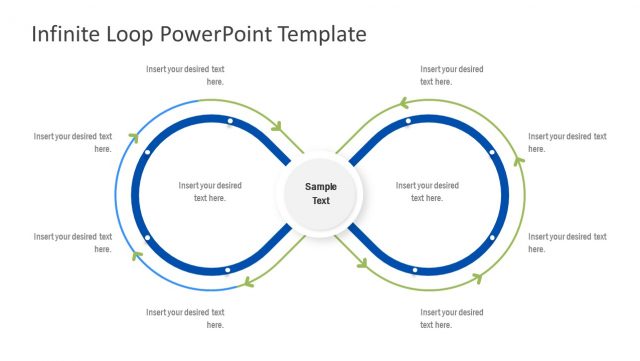 Infinite Loop PowerPoint Template

Insert your desired text here.

Insert your desired text here.

Insert your desired text here.

Insert your desired text here.

Insert your desired text here.

Sample Text

Insert your desired text here.

Insert your desired text here.

Insert your desired text here.

Insert your desired text here.

Insert your desired text here.